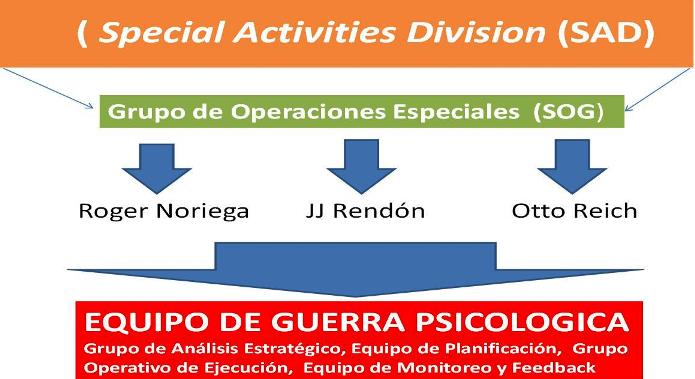 ( Special Activities Division (SAD)

Grupo de Operaciones Especiales (SOG)

Roger Noriega

JJ Rendón

Otto Reich

EQUIPO DE GUERRA PSICOLOGICA

Grupo de Análisis Estratégico, Equipo de Planificación, Grupo Operativo de Ejecución, Equipo de Monitoreo y Feedback